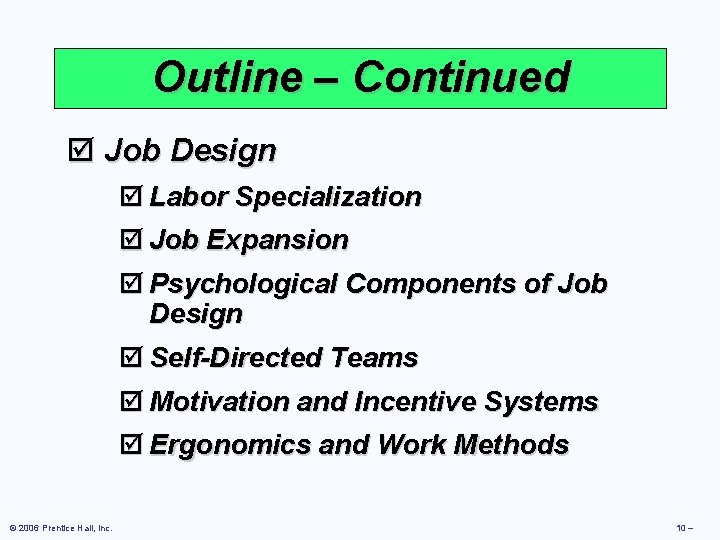 Outline – Continued

☑ Job Design

☑ Labor Specialization

☑ Job Expansion

☑ Psychological Components of Job Design

☑ Self-Directed Teams

☑ Motivation and Incentive Systems

☑ Ergonomics and Work Methods

© 2006 Prentice Hall, Inc.

10 –